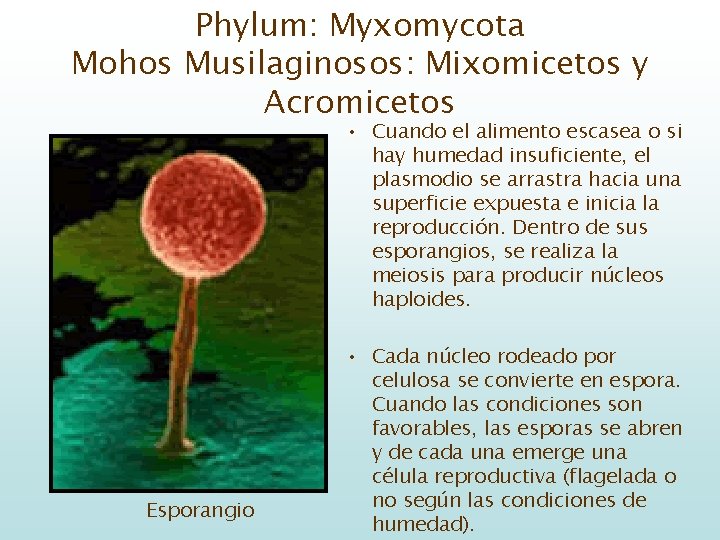 Phylum: Myxomycota
Mohos Musilaginosos: Mixomicetos y Acromicetos

Esporangio

• Cuando el alimento escasea o si hay humedad insuficiente, el plasmodio se arrastra hacia una superficie expuesta e inicia la reproducción. Dentro de sus esporangios, se realiza la meiosis para producir núcleos haploides.

• Cada núcleo rodeado por celulosa se convierte en espora. Cuando las condiciones son favorables, las esporas se abren y de cada una emerge una célula reproductiva (flagelada o no según las condiciones de humedad).